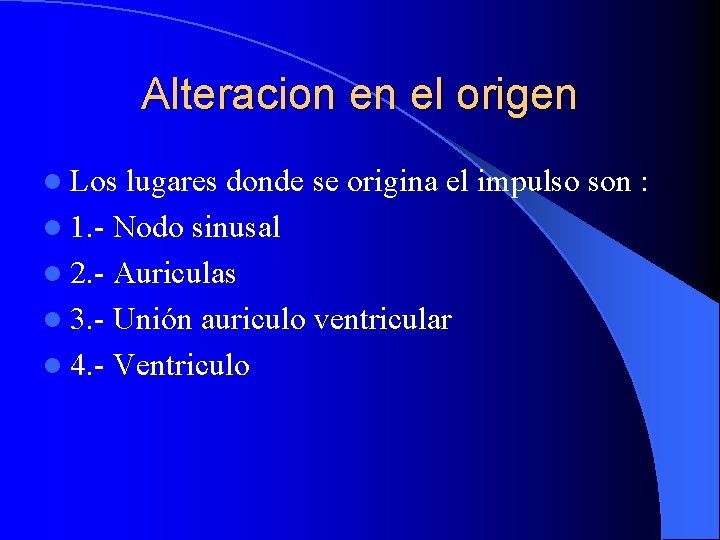 Alteracion en el origen

- Los lugares donde se origina el impulso son :
- 1.- Nodo sinusal
- 2.- Auriculas
- 3.- Unión auriculo ventricular
- 4.- Ventriculo